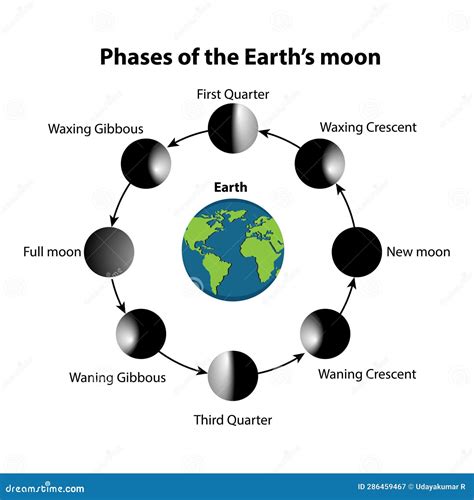 Phases of the Earth's moon

First Quarter

Waxing Gibbous

Waxing Crescent

Earth

Full moon

New moon

Waning Gibbous

Waning Crescent

Third Quarter

dreamstime.com

ID 286459467 © Udayakumar R